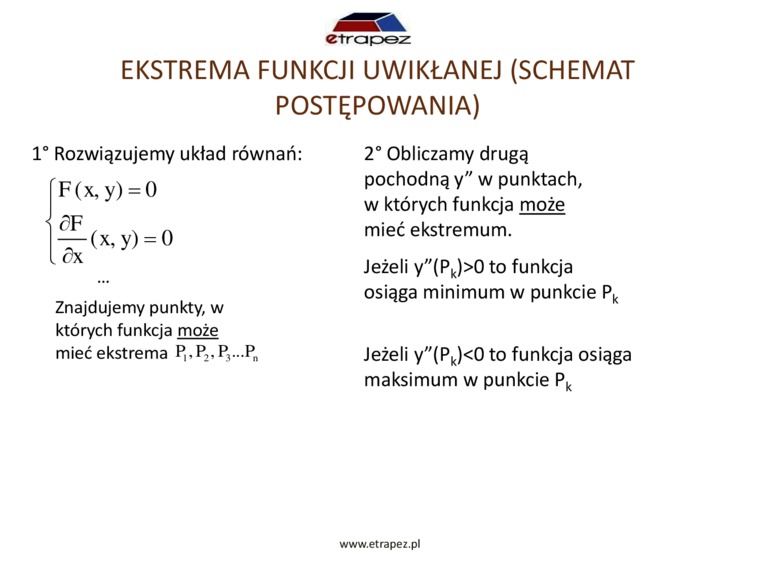 etrapez

EKSTREMA FUNKCJI UWIKŁANEJ (SCHEMAT POSTĘPOWANIA)

1° Rozwiązujemy układ równań:

$\begin{cases} F(x, y) = 0 \\ \frac{\partial F}{\partial x}(x, y) = 0 \end{cases}$

...

Znajdujemy punkty, w których funkcja może mieć ekstrema $P_1, P_2, P_3 ... P_n$

2° Obliczamy drugą pochodną y” w punktach, w których funkcja może mieć ekstremum.

Jeżeli y”($P_k$)>0 to funkcja osiąga minimum w punkcie $P_k$

Jeżeli y”($P_k$)<0 to funkcja osiąga maksimum w punkcie $P_k$

www.etrapez.pl